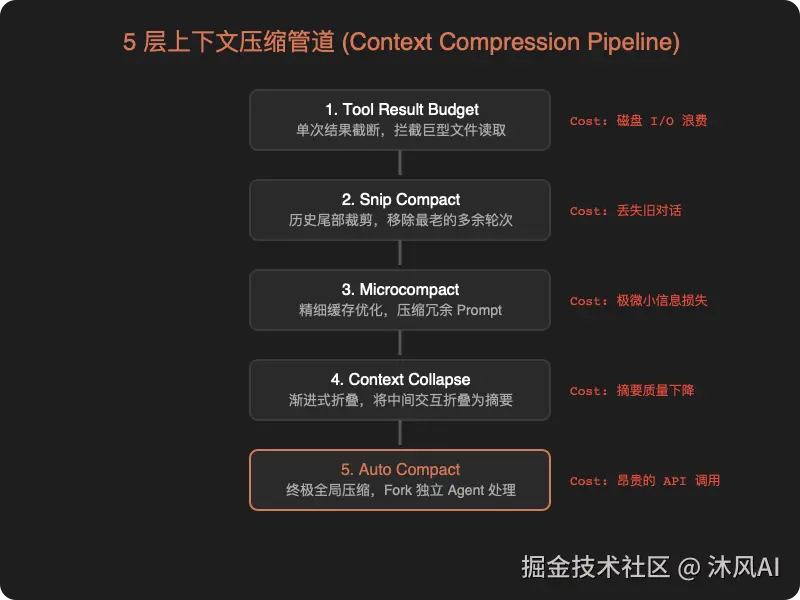 5 层上下文压缩管道 (Context Compression Pipeline)

1. Tool Result Budget
单次结果截断，拦截巨型文件读取

Cost: 磁盘 I/O 浪费

2. Snip Compact
历史尾部裁剪，移除最老的多余轮次

Cost: 丢失旧对话

3. Microcompact
精细缓存优化，压缩冗余 Prompt

Cost: 极微小信息损失

4. Context Collapse
渐进式折叠，将中间交互折叠为摘要

Cost: 摘要质量下降

5. Auto Compact
终极全局压缩，Fork 独立 Agent 处理

Cost: 昂贵的 API 调用

掘金技术社区 @ 沐风AI